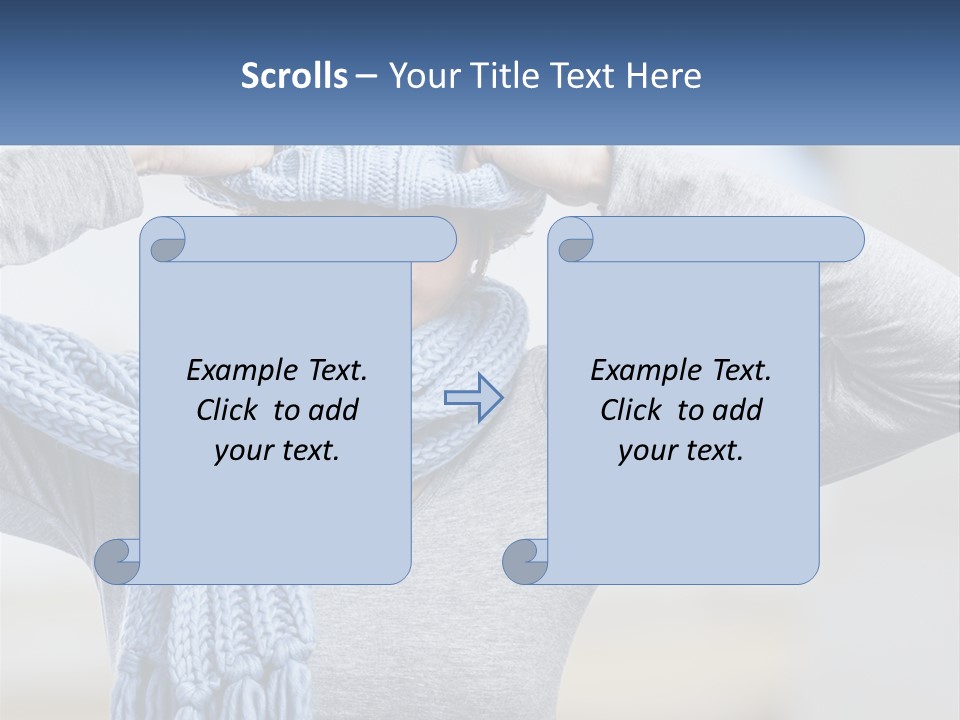 Scrolls – Your Title Text Here

Example Text. Click to add your text.

Example Text. Click to add your text.